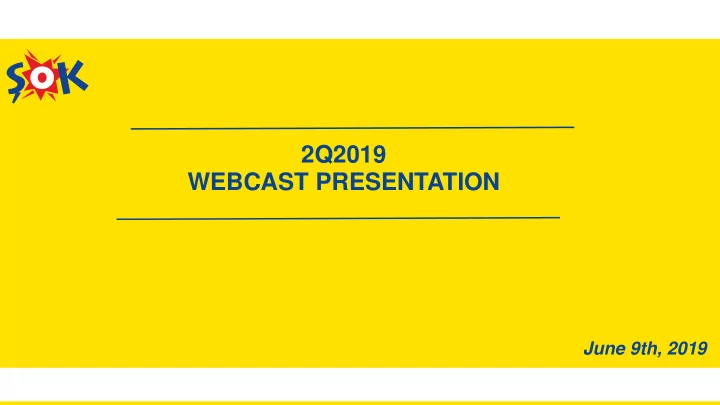 ŞOK

2Q2019
WEBCAST PRESENTATION

June 9th, 2019